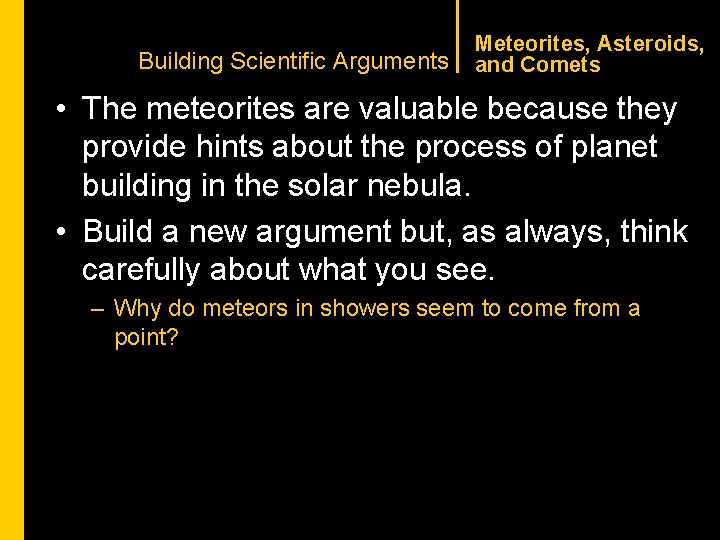 Building Scientific Arguments

Meteorites, Asteroids, and Comets

• The meteorites are valuable because they provide hints about the process of planet building in the solar nebula.

• Build a new argument but, as always, think carefully about what you see.

– Why do meteors in showers seem to come from a point?